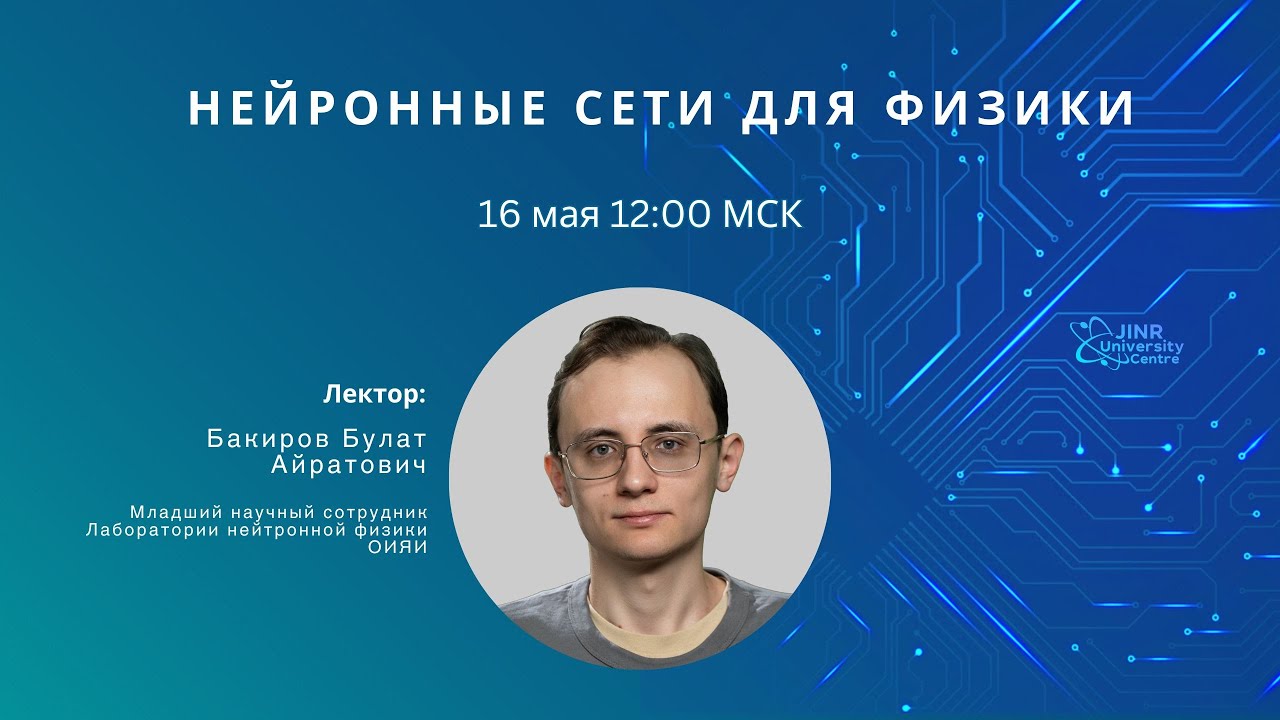 НЕЙРОННЫЕ СЕТИ ДЛЯ ФИЗИКИ

16 мая 12:00 МСК

JINR University Centre

Лектор:

Бакиров Булат Айратович

Младший научный сотрудник Лаборатории нейтронной физики ОИЯИ